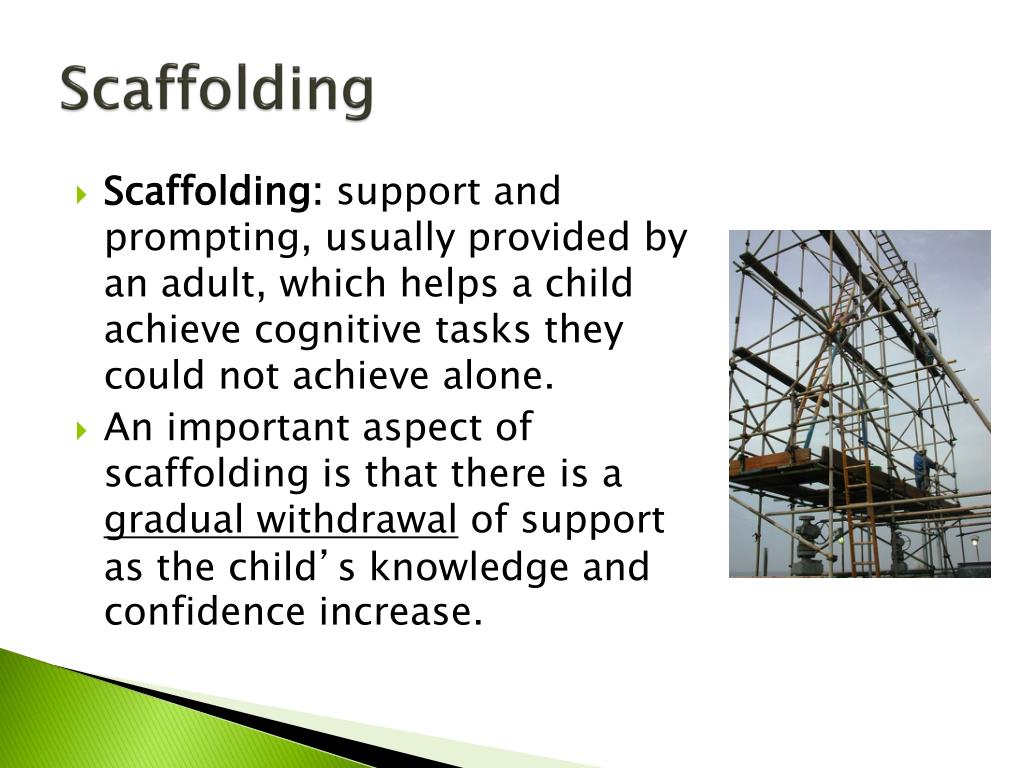 Scaffolding

Scaffolding: support and prompting, usually provided by an adult, which helps a child achieve cognitive tasks they could not achieve alone.

An important aspect of scaffolding is that there is a gradual withdrawal of support as the child’s knowledge and confidence increase.